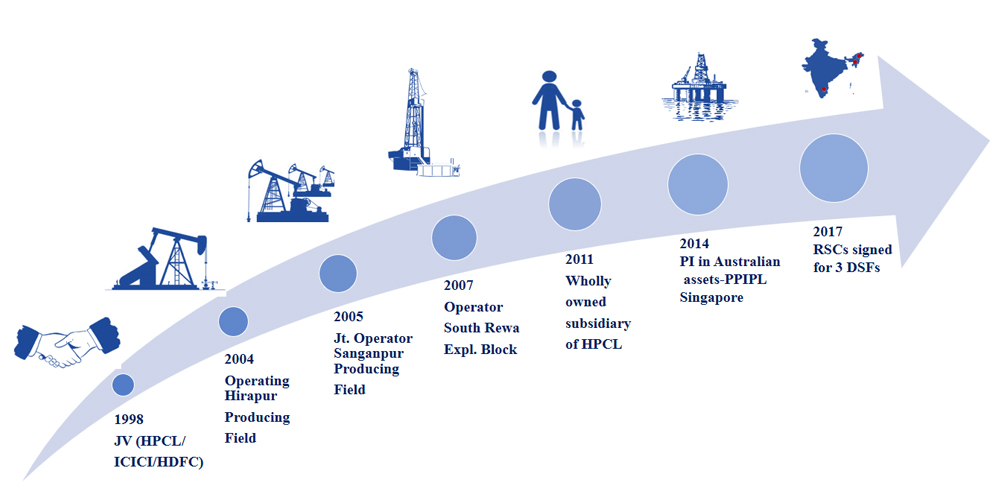 1998
JV (HPCL/ ICICI/HDFC)

2004
Operating Hirapur Producing Field

2005
Jt. Operator Sanganpur Producing Field

2007
Operator South Rewa Expl. Block

2011
Wholly owned subsidiary of HPCL

2014
PI in Australian assets-PPIPL Singapore

2017
RSCs signed for 3 DSFs